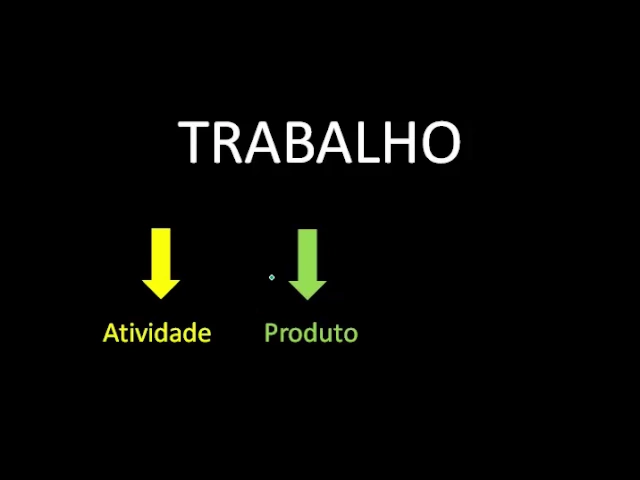 TRABALHO

Atividade

Produto